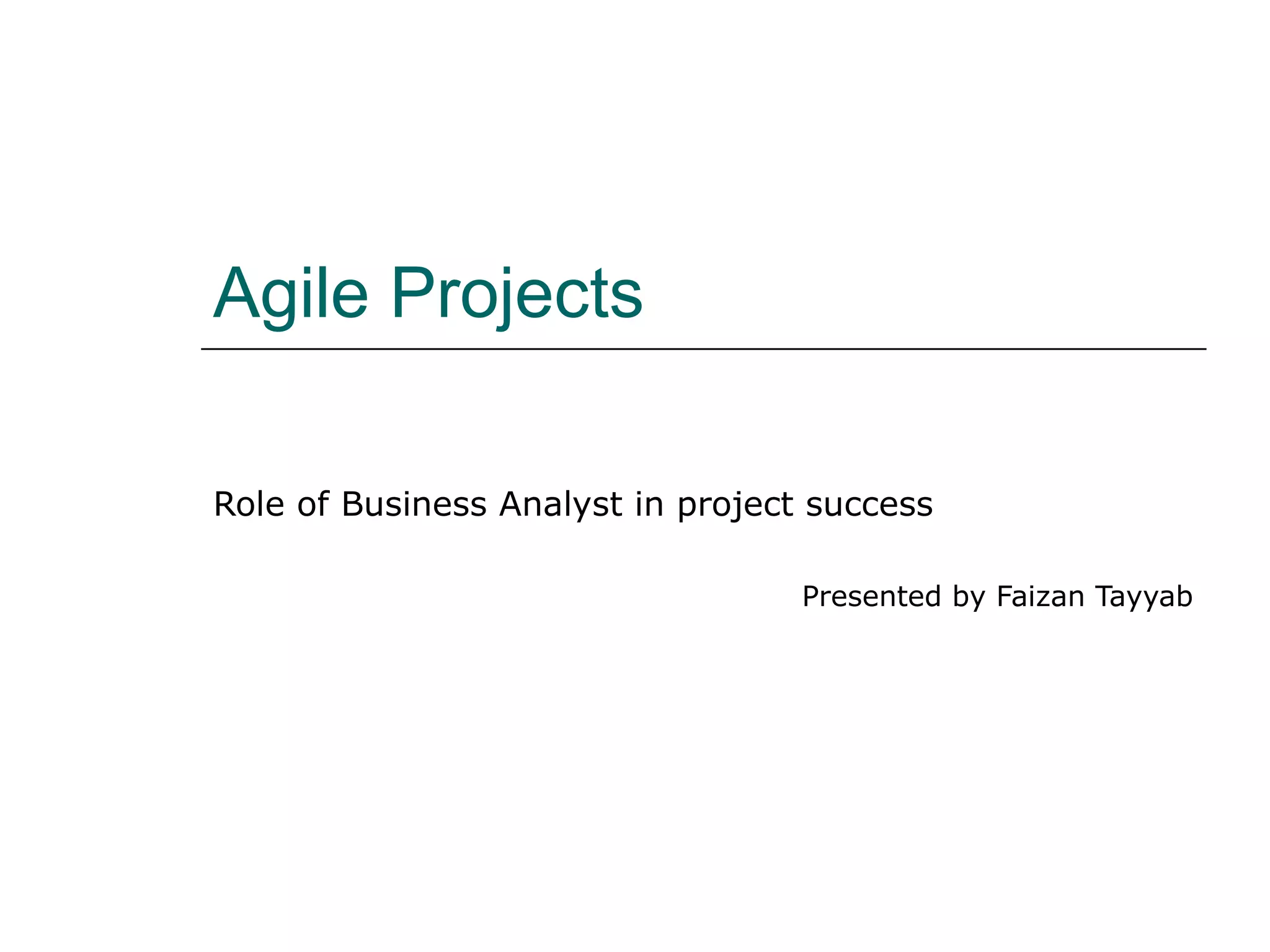 Agile Projects

Role of Business Analyst in project success

Presented by Faizan Tayyab